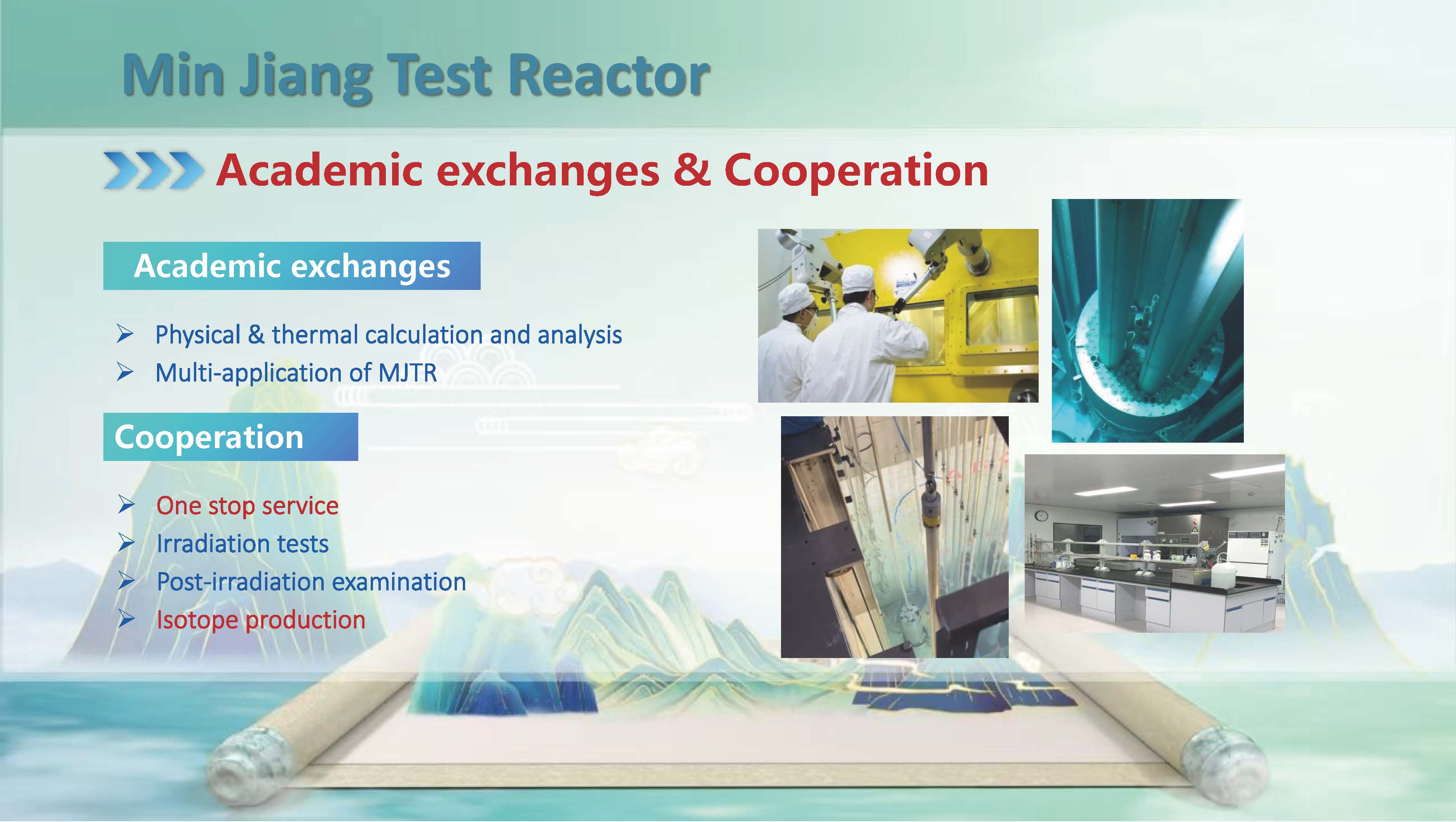 Min Jiang Test Reactor

Academic exchanges & Cooperation

Academic exchanges

➢ Physical & thermal calculation and analysis
➢ Multi-application of MJTR

Cooperation

➢ One stop service
➢ Irradiation tests
➢ Post-irradiation examination
➢ Isotope production